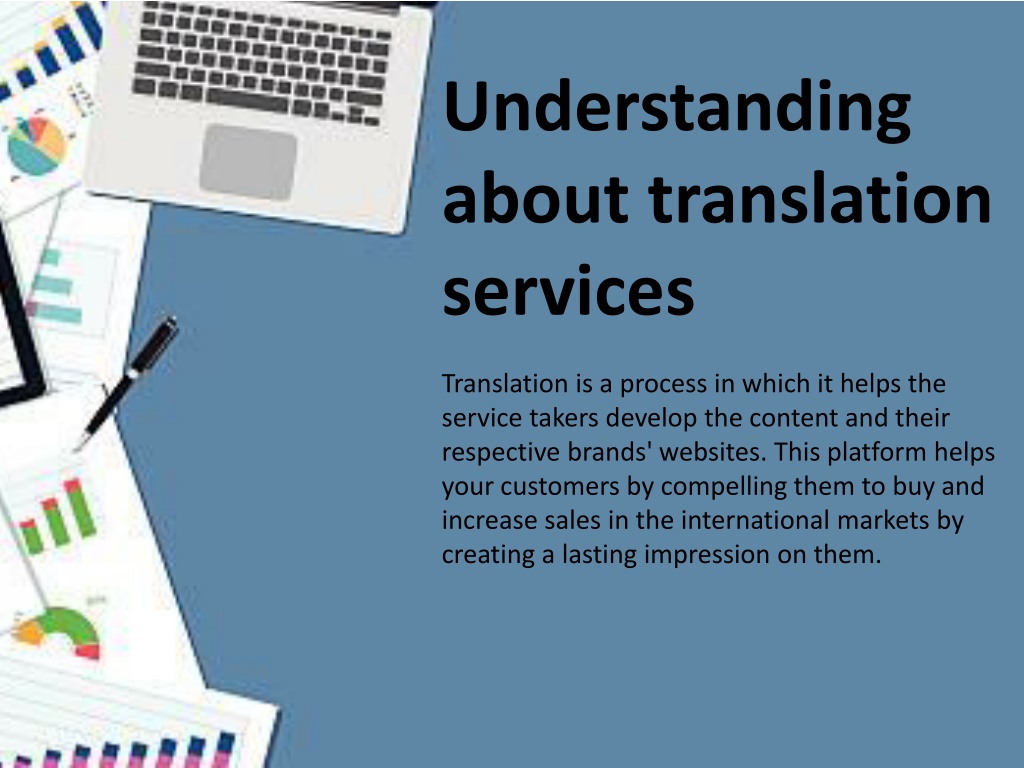 Understanding about translation services

Translation is a process in which it helps the service takers develop the content and their respective brands' websites. This platform helps your customers by compelling them to buy and increase sales in the international markets by creating a lasting impression on them.